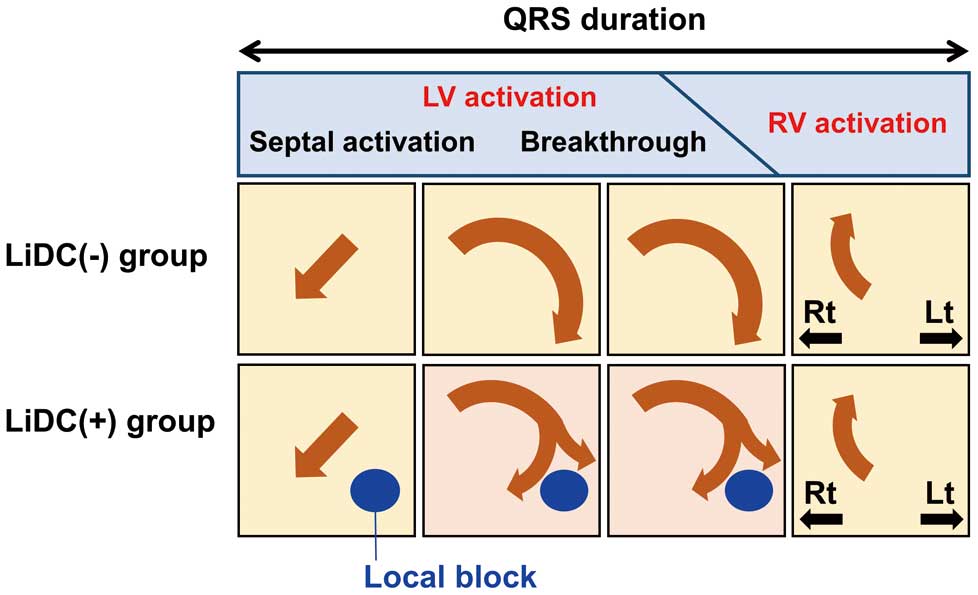 QRS duration

LV activation

Septal activation

Breakthrough

RV activation

LiDC(-) group

Rt

Lt

LiDC(+) group

Rt

Lt

Local block